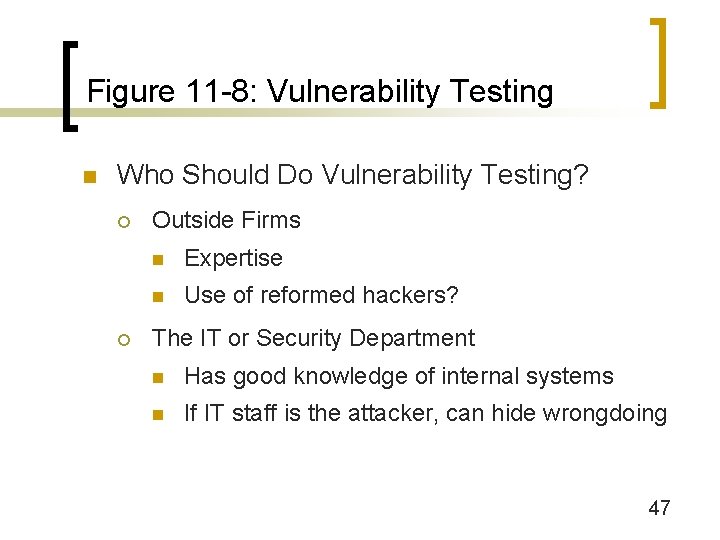 Figure 11-8: Vulnerability Testing

Who Should Do Vulnerability Testing?

Outside Firms

Expertise

Use of reformed hackers?

The IT or Security Department

Has good knowledge of internal systems

If IT staff is the attacker, can hide wrongdoing

47